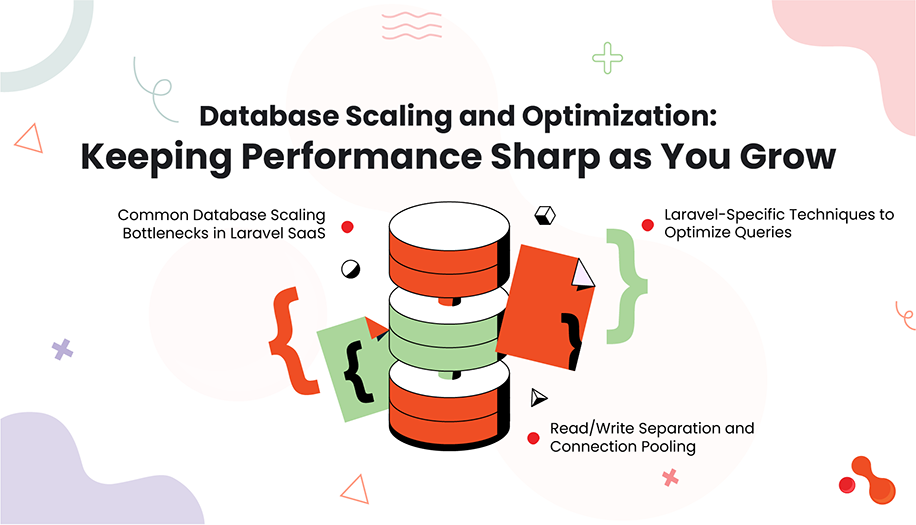 Database Scaling and Optimization:
Keeping Performance Sharp as You Grow

Common Database Scaling Bottlenecks in Laravel SaaS

Laravel-Specific Techniques to Optimize Queries

Read/Write Separation and Connection Pooling